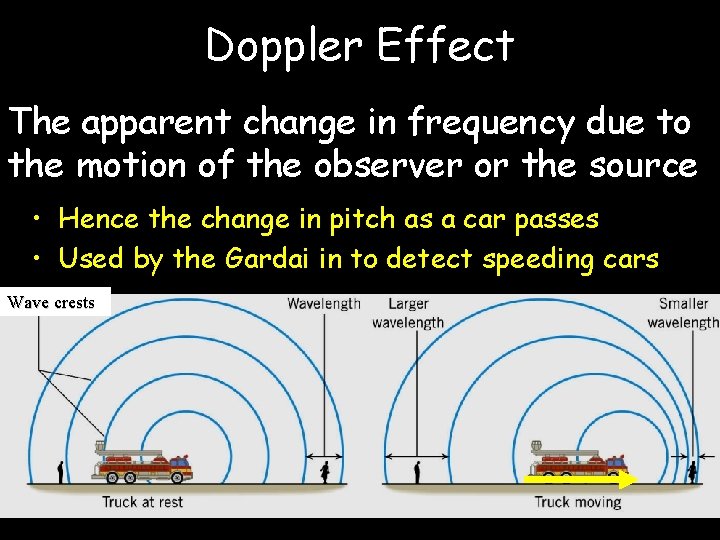 Doppler Effect

The apparent change in frequency due to the motion of the observer or the source

• Hence the change in pitch as a car passes
• Used by the Gardai in to detect speeding cars

Wave crests

Wavelength

Truck at rest

Larger wavelength

Smaller wavelength

Truck moving